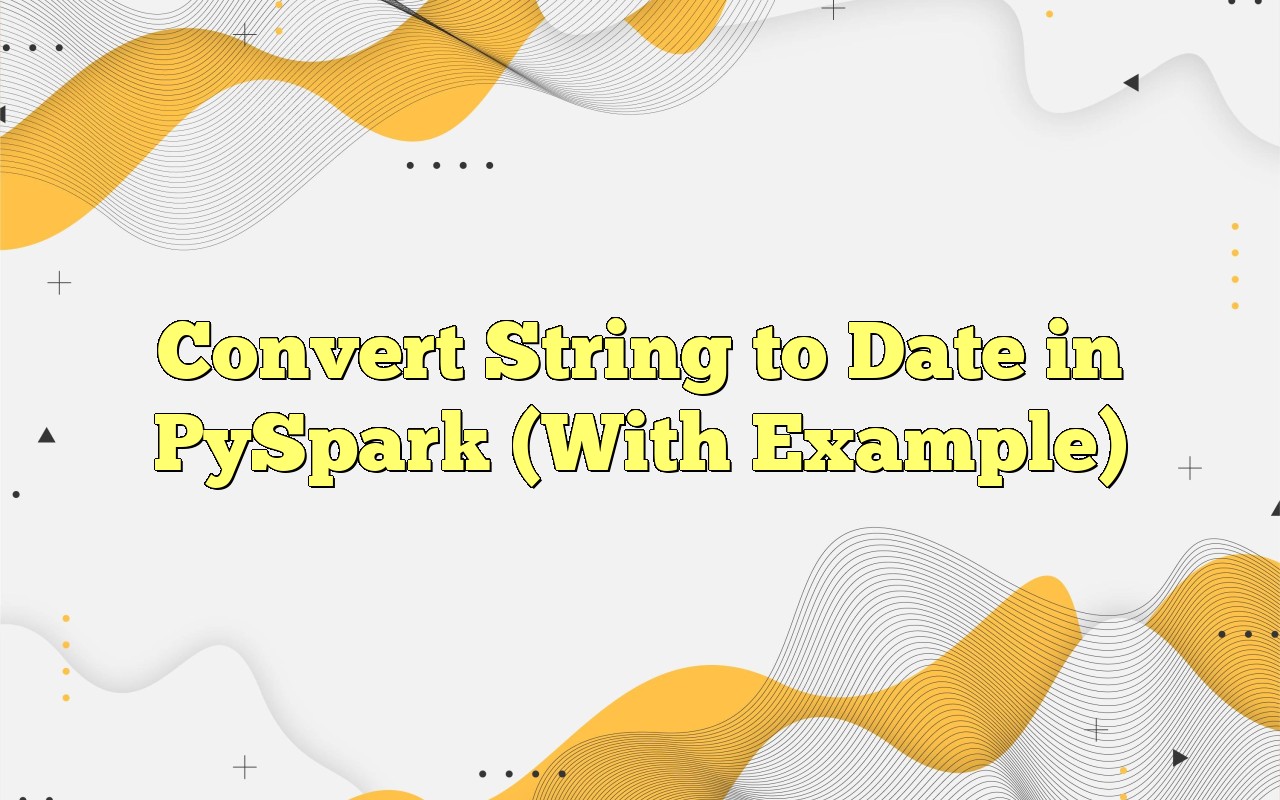 Convert String to Date in PySpark (With Example)